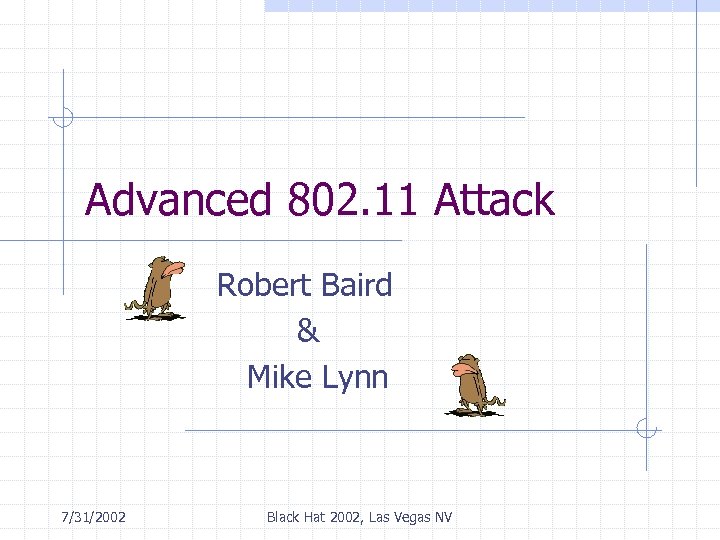 Advanced 802.11 Attack

Robert Baird
&
Mike Lynn

7/31/2002

Black Hat 2002, Las Vegas NV